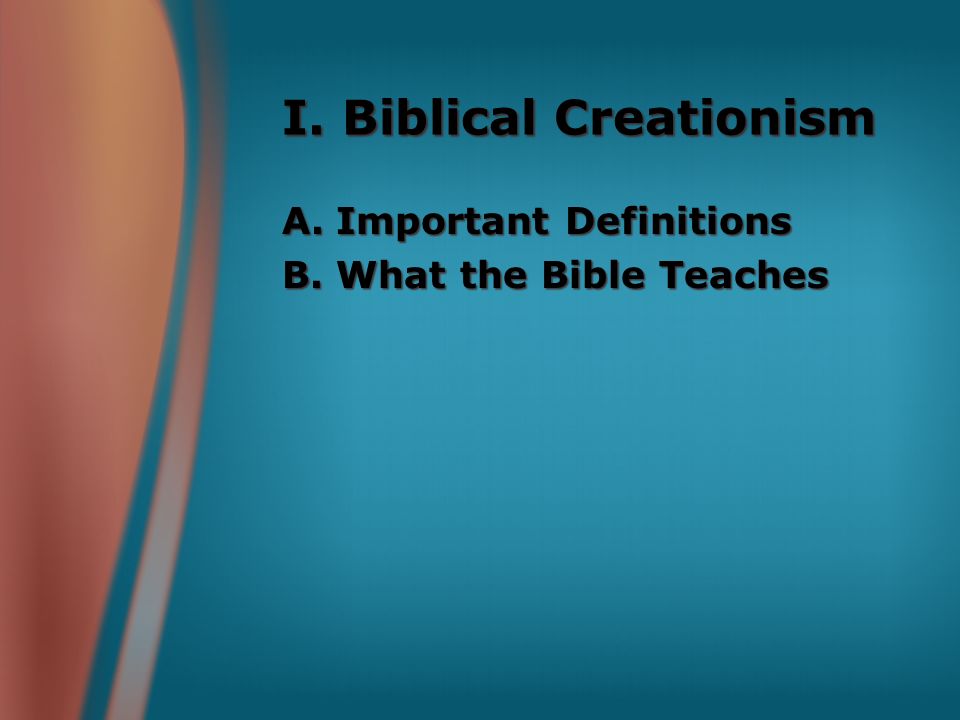 I. Biblical Creationism

A. Important Definitions
B. What the Bible Teaches